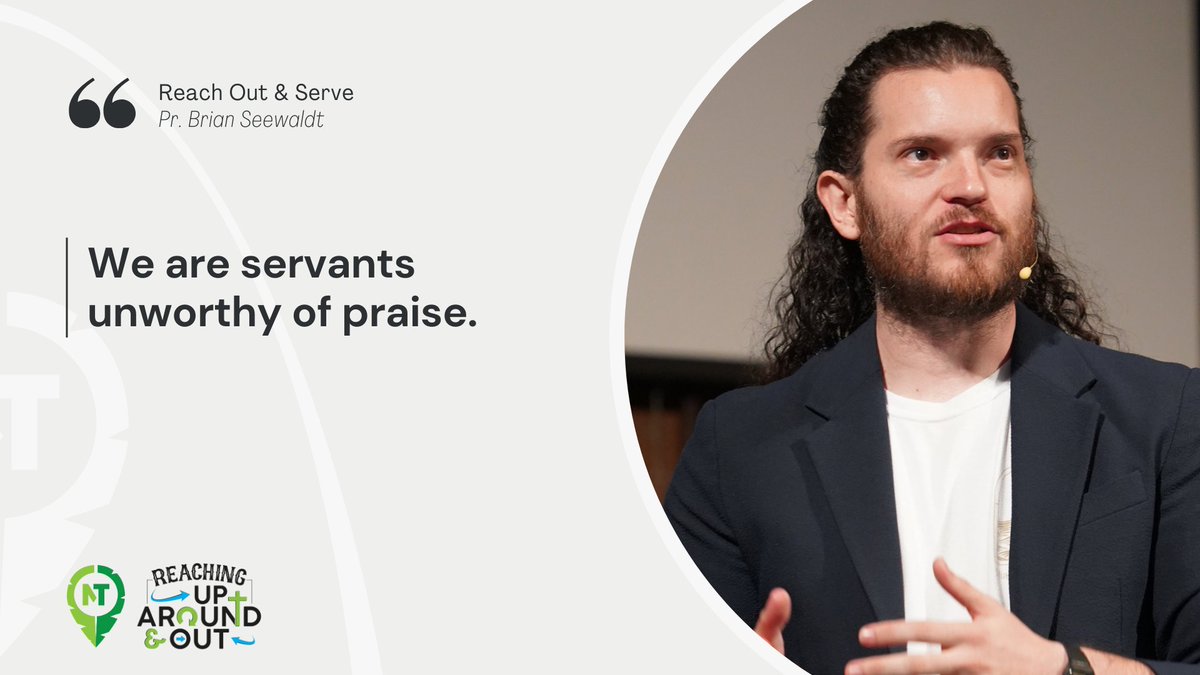 Reach Out & Serve
Pr. Brian Seewaldt

We are servants unworthy of praise.

NT

REACHING UP AROUND & OUT